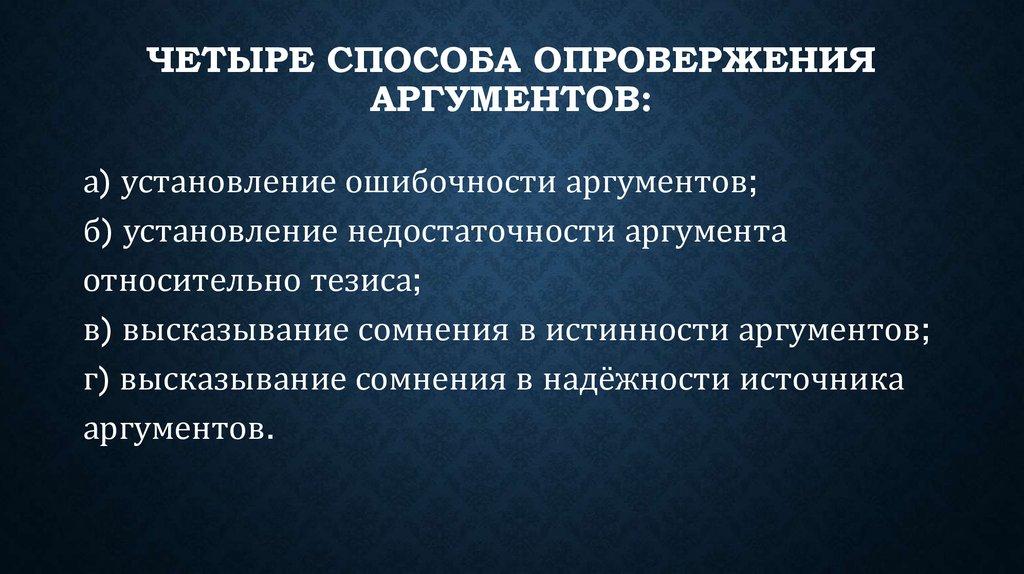 ЧЕТЫРЕ СПОСОБА ОПРОВЕРЖЕНИЯ АРГУМЕНТОВ:

а) установление ошибочности аргументов;
б) установление недостаточности аргумента относительно тезиса;
в) высказывание сомнения в истинности аргументов;
г) высказывание сомнения в надёжности источника аргументов.